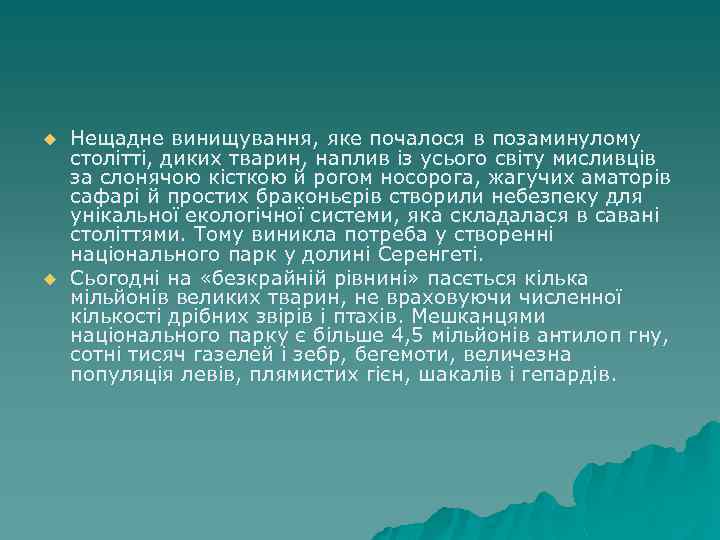 Нещадне винищування, яке почалося в позаминулому столітті, диких тварин, наплив із усього світу мисливців за слонячою кісткою й рогом носорога, жагучих аматорів сафарі й простих браконьєрів створили небезпеку для унікальної екологічної системи, яка складалася в савані століттями. Тому виникла потреба у створенні національного парк у долині Серенгеті.

Сьогодні на «безкрайній рівнині» пасється кілька мільйонів великих тварин, не враховуючи численної кількості дрібних звірів і птахів. Мешканцями національного парку є більше 4,5 мільйонів антилоп гну, сотні тисяч газелей і зебр, бегемоти, величезна популяція левів, плямистих гієн, шакалів і гепардів.